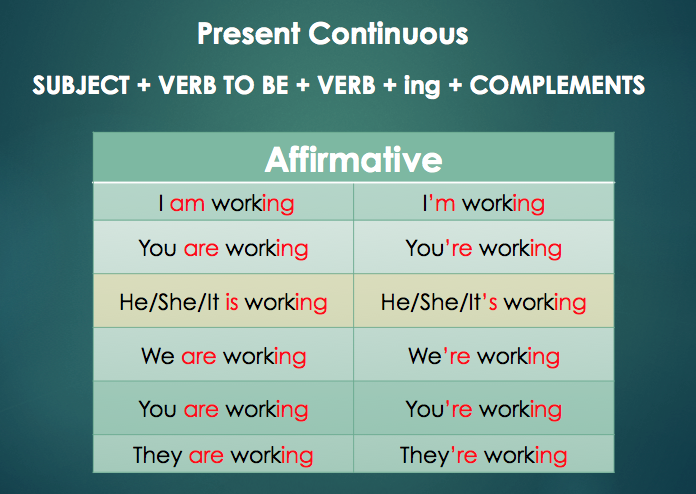 Present Continuous

SUBJECT + VERB TO BE + VERB + ing + COMPLEMENTS

| Affirmative | |
|---|---|
| I am working | I'm working |
| You are working | You're working |
| He/She/It is working | He/She/It's working |
| We are working | We're working |
| You are working | You're working |
| They are working | They're working |